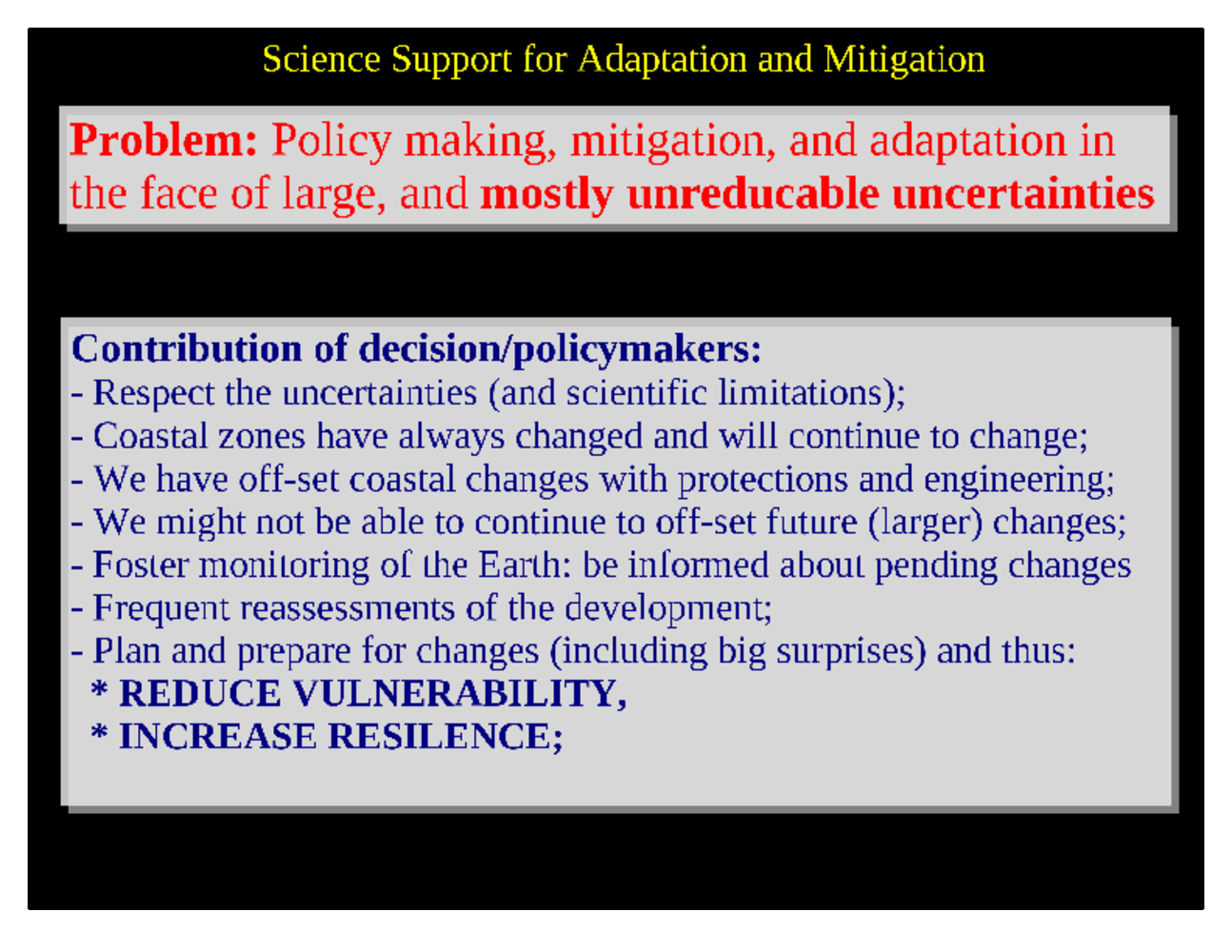 Science Support for Adaptation and Mitigation

Problem: Policy making, mitigation, and adaptation in the face of large, and mostly unreducable uncertainties

Contribution of decision/policymakers:
- Respect the uncertainties (and scientific limitations);
- Coastal zones have always changed and will continue to change;
- We have off-set coastal changes with protections and engineering;
- We might not be able to continue to off-set future (larger) changes;
- Foster monitoring of the Earth: be informed about pending changes
- Frequent reassessments of the development;
- Plan and prepare for changes (including big surprises) and thus:
* REDUCE VULNERABILITY,
* INCREASE RESILENCE;